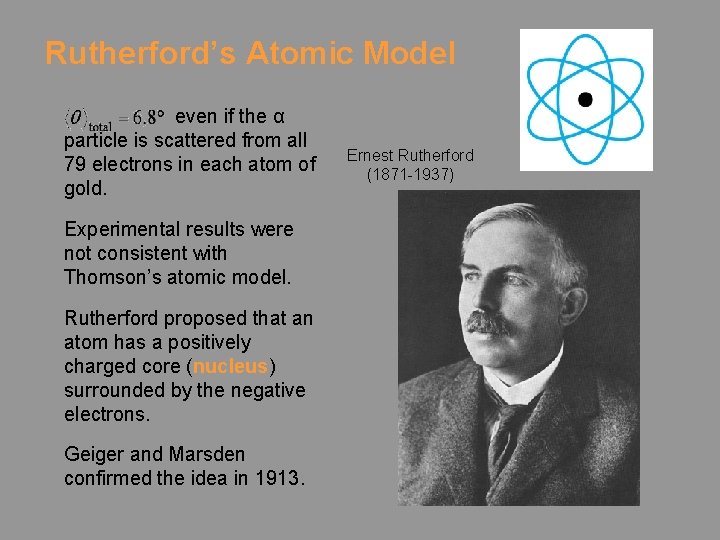 Rutherford's Atomic Model

$\langle\theta\rangle_{\text{total}} = 6.8°$ even if the α particle is scattered from all 79 electrons in each atom of gold.

Experimental results were not consistent with Thomson's atomic model.

Rutherford proposed that an atom has a positively charged core (nucleus) surrounded by the negative electrons.

Geiger and Marsden confirmed the idea in 1913.

Ernest Rutherford
(1871-1937)